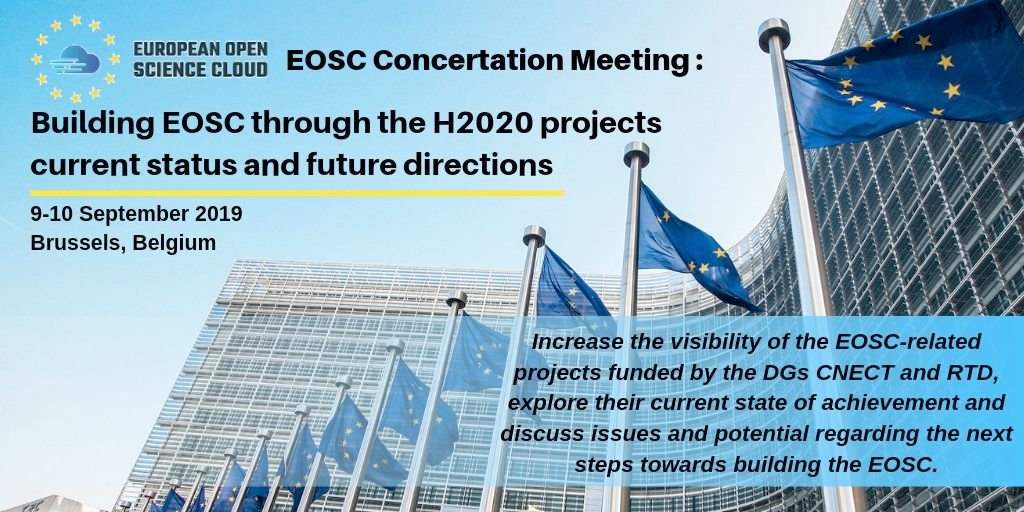 EUROPEAN OPEN SCIENCE CLOUD

EOSC Concertation Meeting :

Building EOSC through the H2020 projects current status and future directions

9-10 September 2019
Brussels, Belgium

Increase the visibility of the EOSC-related projects funded by the DGs CNECT and RTD, explore their current state of achievement and discuss issues and potential regarding the next steps towards building the EOSC.